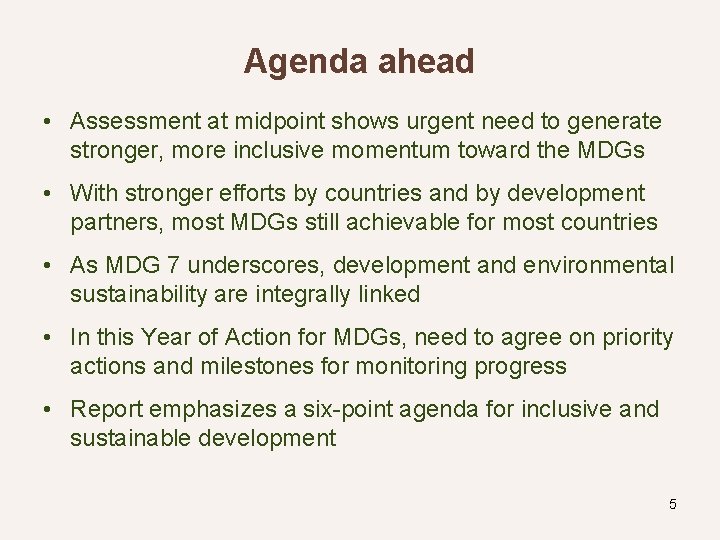 Agenda ahead

• Assessment at midpoint shows urgent need to generate stronger, more inclusive momentum toward the MDGs

• With stronger efforts by countries and by development partners, most MDGs still achievable for most countries

• As MDG 7 underscores, development and environmental sustainability are integrally linked

• In this Year of Action for MDGs, need to agree on priority actions and milestones for monitoring progress

• Report emphasizes a six-point agenda for inclusive and sustainable development

5